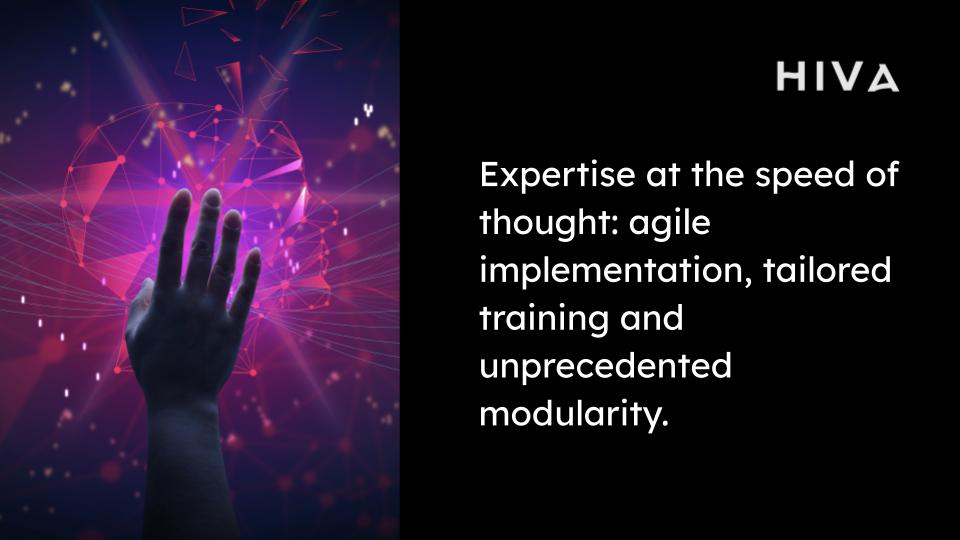 HIVA

Expertise at the speed of thought: agile implementation, tailored training and unprecedented modularity.